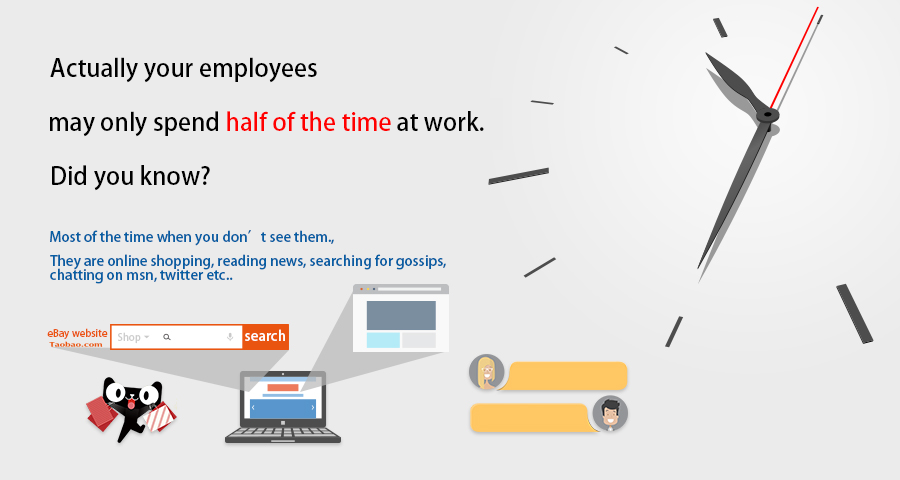 Actually your employees

may only spend half of the time at work.

Did you know?

Most of the time when you don´t see them.,

They are online shopping, reading news, searching for gossips, chatting on msn, twitter etc..

eBay website
Taobao.com

Shop

search